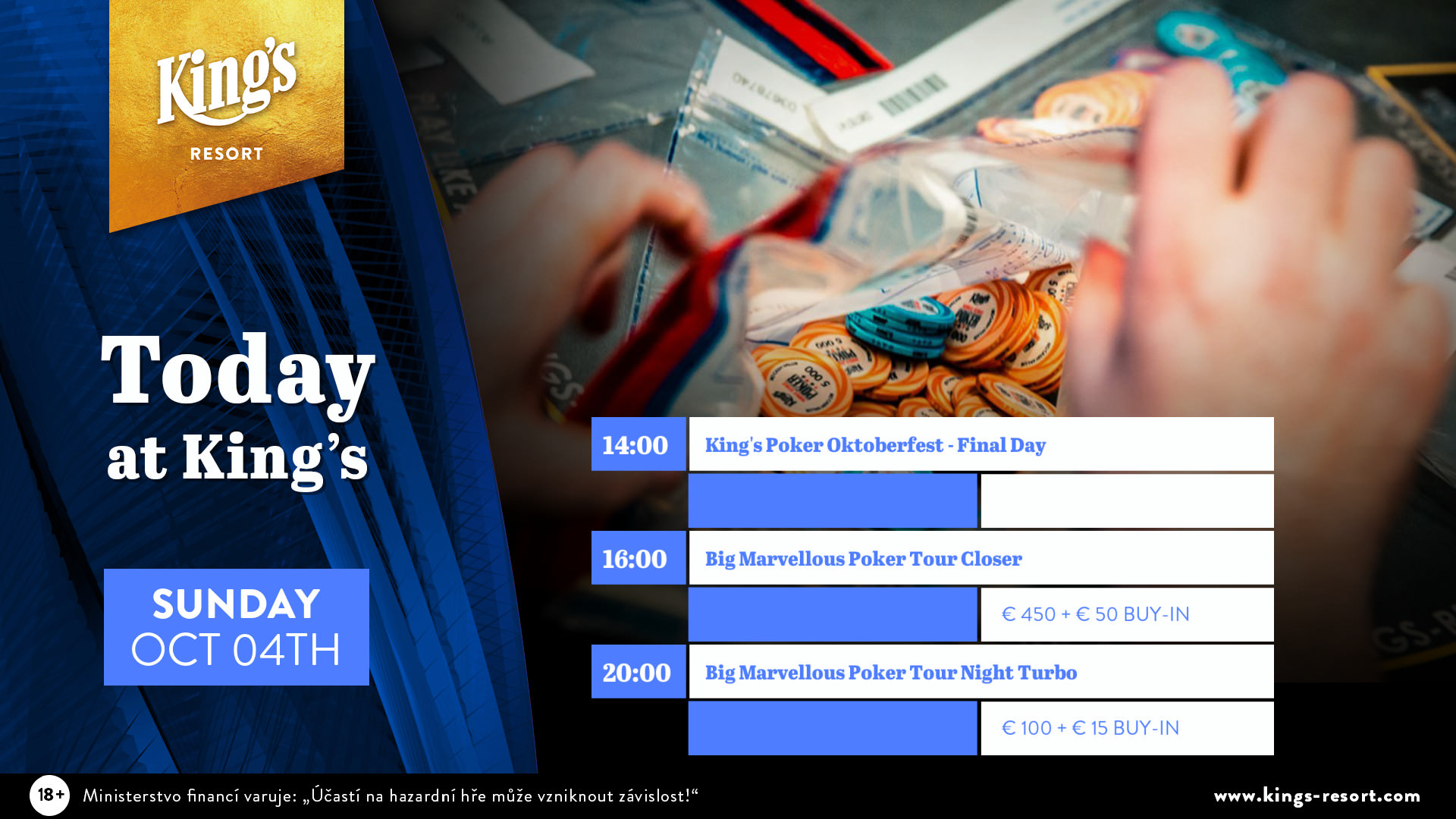 King's
RESORT

Today at King's

SUNDAY
OCT 04TH

14:00 King's Poker Oktoberfest - Final Day

16:00 Big Marvellous Poker Tour Closer
€ 450 + € 50 BUY-IN

20:00 Big Marvellous Poker Tour Night Turbo
€ 100 + € 15 BUY-IN

18+ Ministerstvo financí varuje: „Účastí na hazardní hře může vzniknout závislost!“ www.kings-resort.com